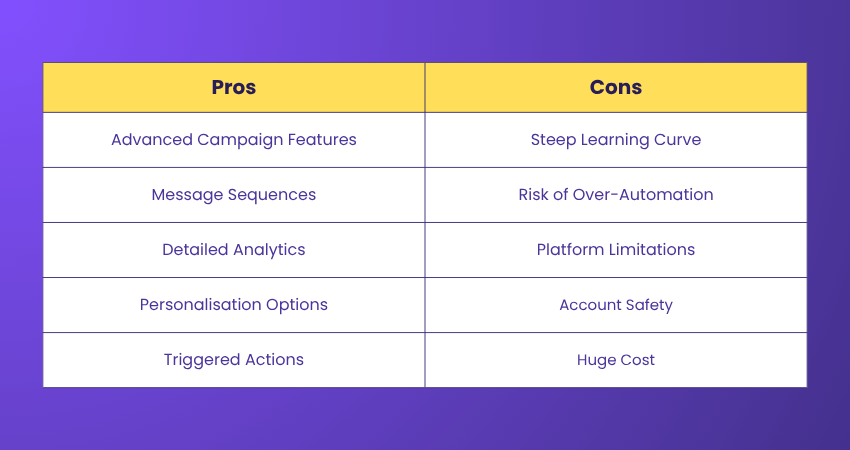 | Pros | Cons |
|---|---|
| Advanced Campaign Features | Steep Learning Curve |
| Message Sequences | Risk of Over-Automation |
| Detailed Analytics | Platform Limitations |
| Personalisation Options | Account Safety |
| Triggered Actions | Huge Cost |